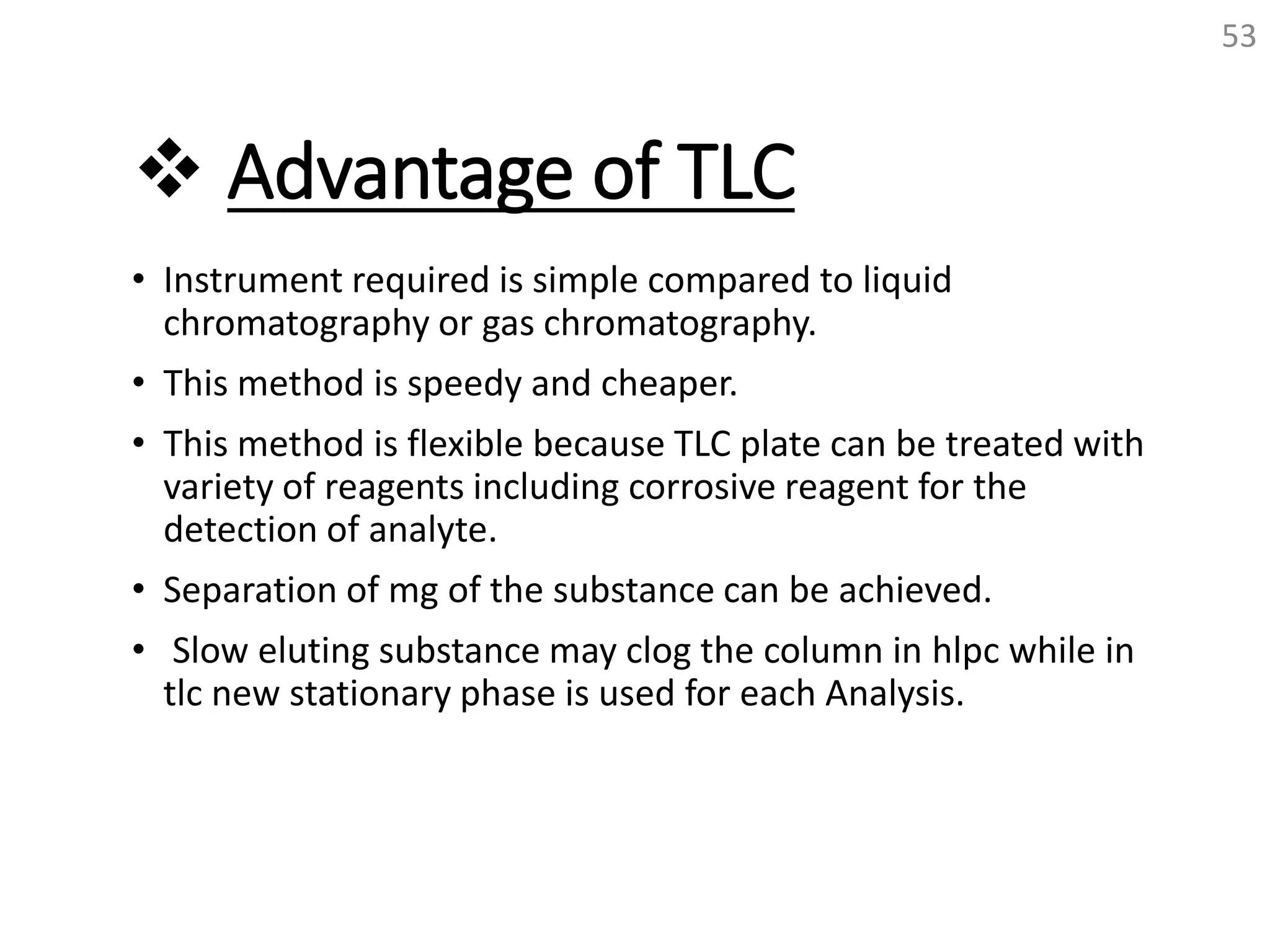 53

❖ Advantage of TLC

• Instrument required is simple compared to liquid chromatography or gas chromatography.

• This method is speedy and cheaper.

• This method is flexible because TLC plate can be treated with variety of reagents including corrosive reagent for the detection of analyte.

• Separation of mg of the substance can be achieved.

• Slow eluting substance may clog the column in hlpc while in tlc new stationary phase is used for each Analysis.